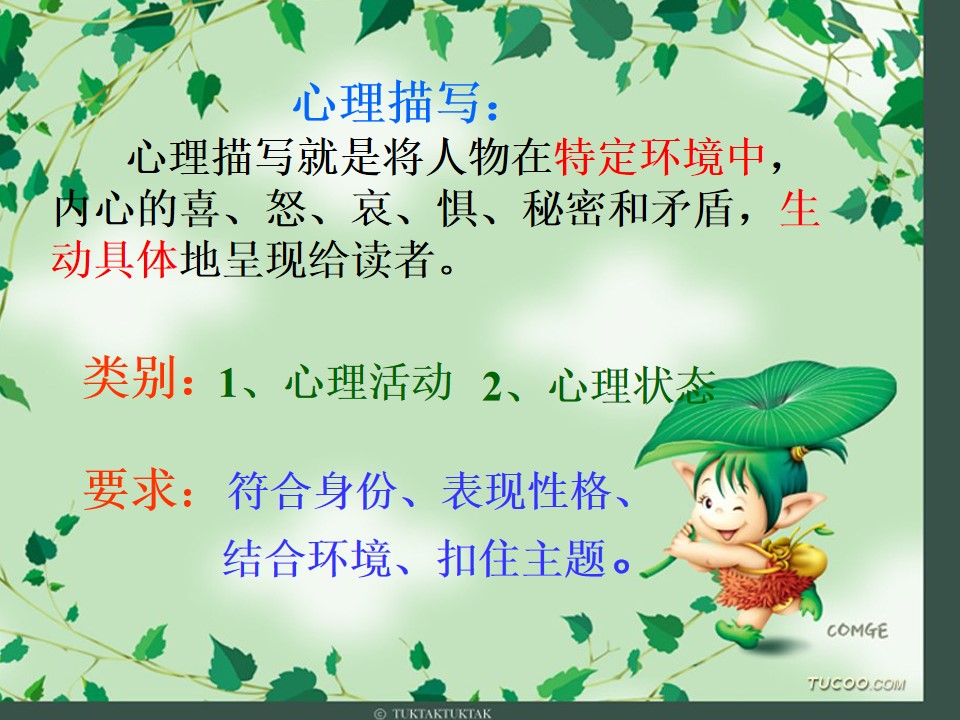 心理描写：

心理描写就是将人物在特定环境中，内心的喜、怒、哀、惧、秘密和矛盾，生动具体地呈现给读者。

类别：1、心理活动 2、心理状态

要求：符合身份、表现性格、
结合环境、扣住主题。

COMGE

TUCOO.COM

© TUKTAKTUKTAK